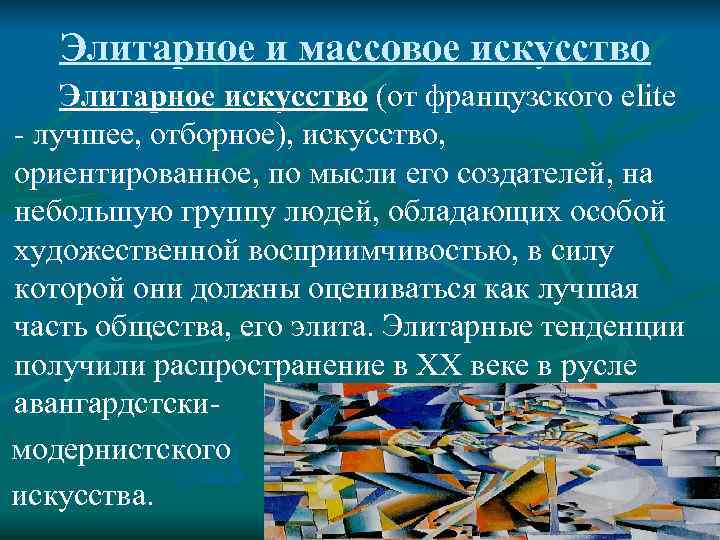 Элитарное и массовое искусство

Элитарное искусство (от французского elite - лучшее, отборное), искусство, ориентированное, по мысли его создателей, на небольшую группу людей, обладающих особой художественной восприимчивостью, в силу которой они должны оцениваться как лучшая часть общества, его элита. Элитарные тенденции получили распространение в XX веке в русле авангардстски-модернистского искусства.